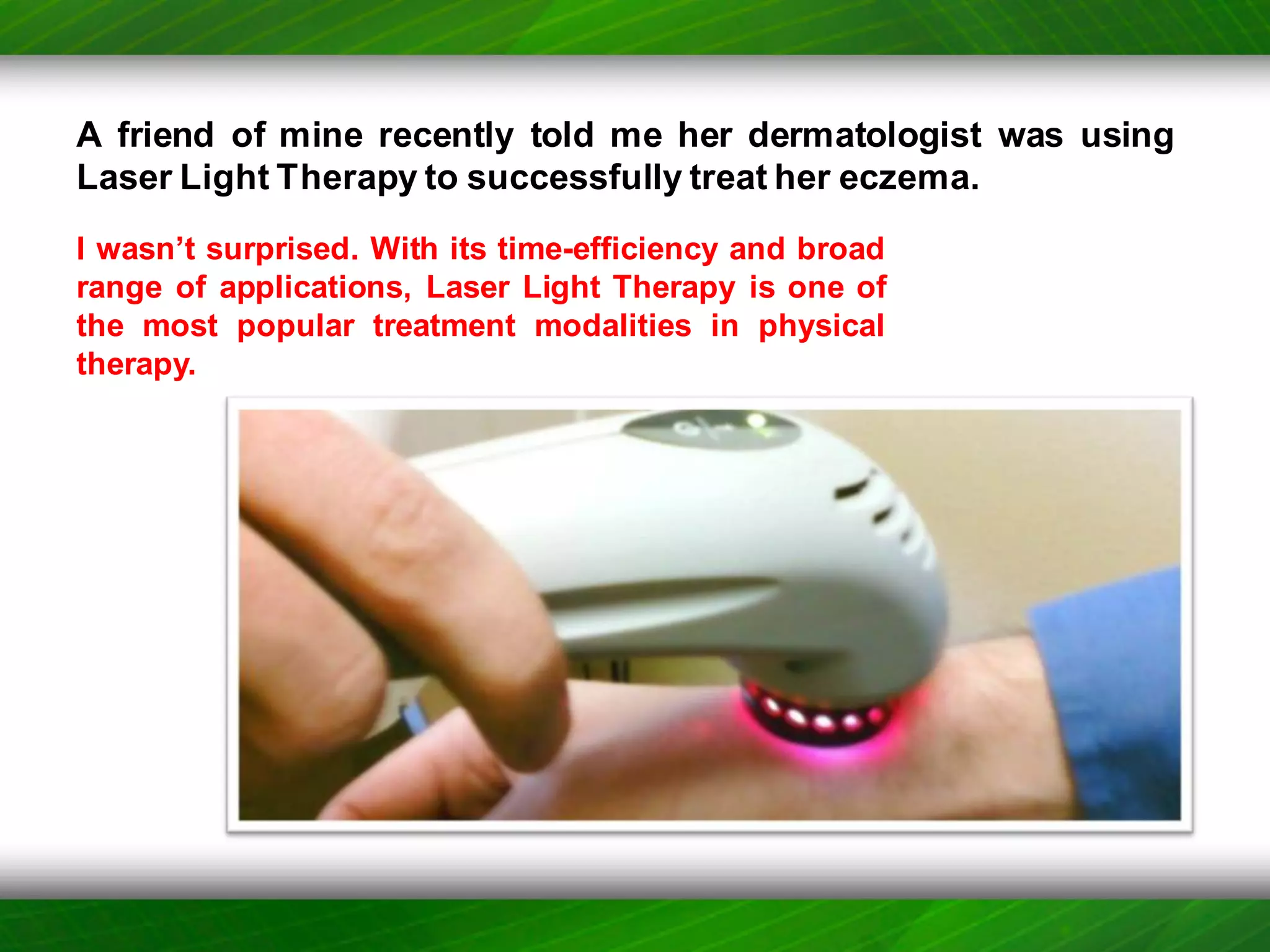 A friend of mine recently told me her dermatologist was using Laser Light Therapy to successfully treat her eczema.

I wasn’t surprised. With its time-efficiency and broad range of applications, Laser Light Therapy is one of the most popular treatment modalities in physical therapy.